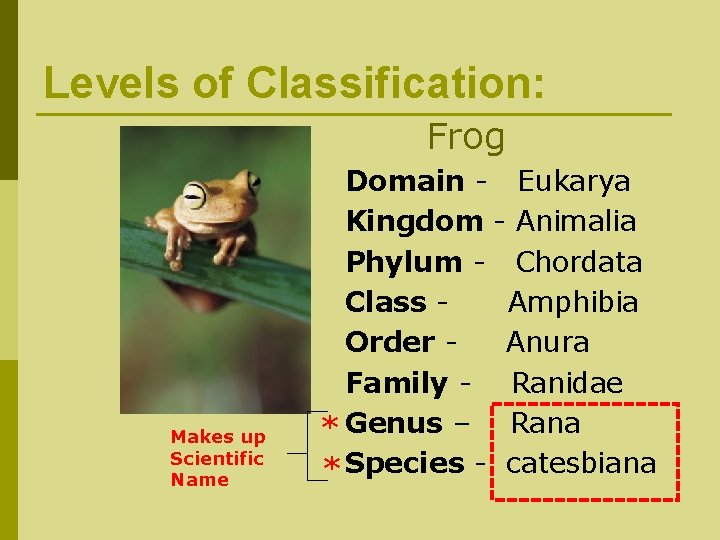 Levels of Classification:

Frog

Domain - Eukarya
Kingdom - Animalia
Phylum - Chordata
Class - Amphibia
Order - Anura
Family - Ranidae
*Genus – Rana
*Species - catesbiana

Makes up Scientific Name